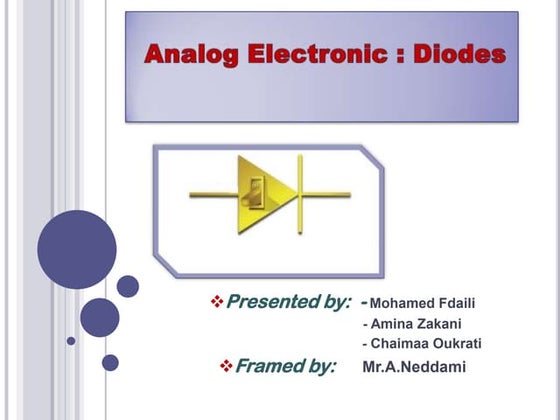 Analog Electronic : Diodes

❖ Presented by: - Mohamed Fdaili
- Amina Zakani
- Chaimaa Oukrati

❖ Framed by: Mr.A.Neddami